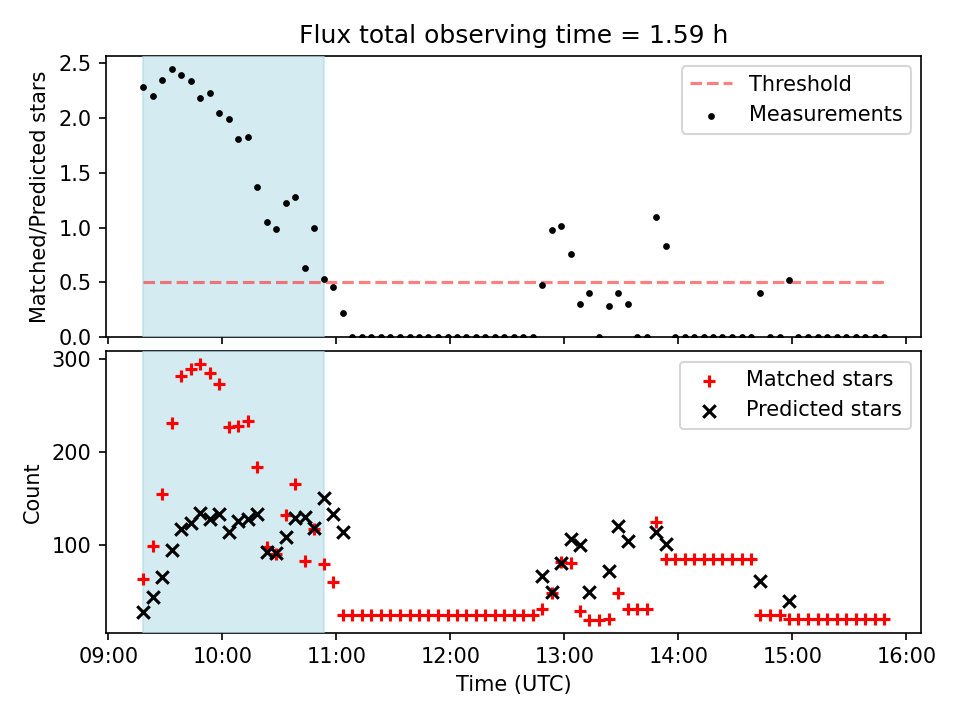 Flux total observing time = 1.59 h

Matched/Predicted stars

2.5
2.0
1.5
1.0
0.5
0.0

Threshold
Measurements

Count

300
200
100

Matched stars
Predicted stars

09:00 10:00 11:00 12:00 13:00 14:00 15:00 16:00

Time (UTC)